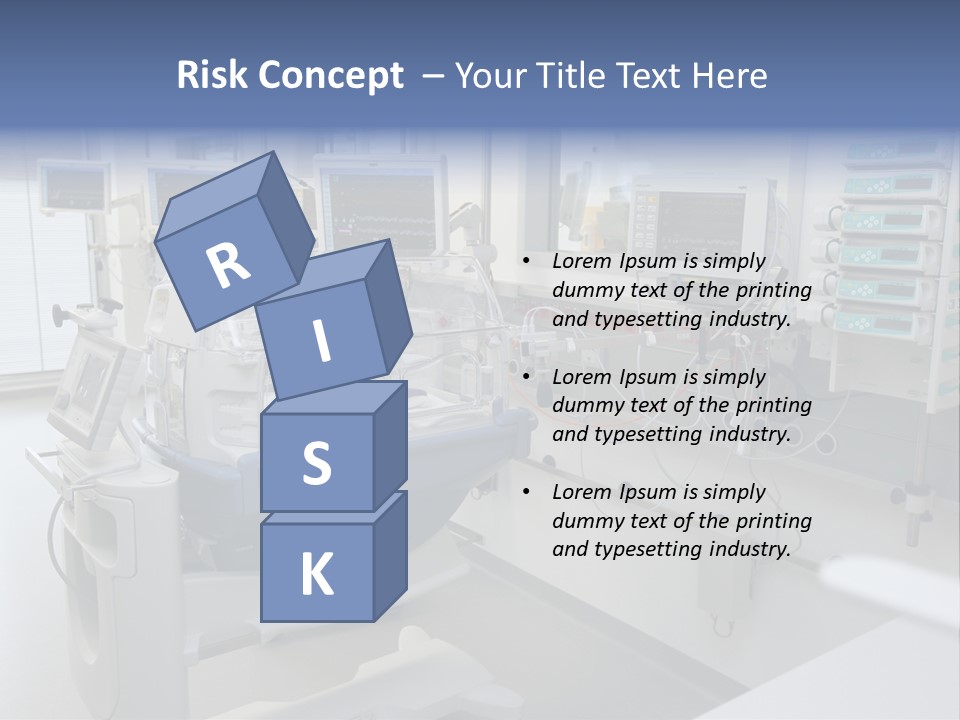 Risk Concept – Your Title Text Here

R
I
S
K

• Lorem Ipsum is simply dummy text of the printing and typesetting industry.

• Lorem Ipsum is simply dummy text of the printing and typesetting industry.

• Lorem Ipsum is simply dummy text of the printing and typesetting industry.